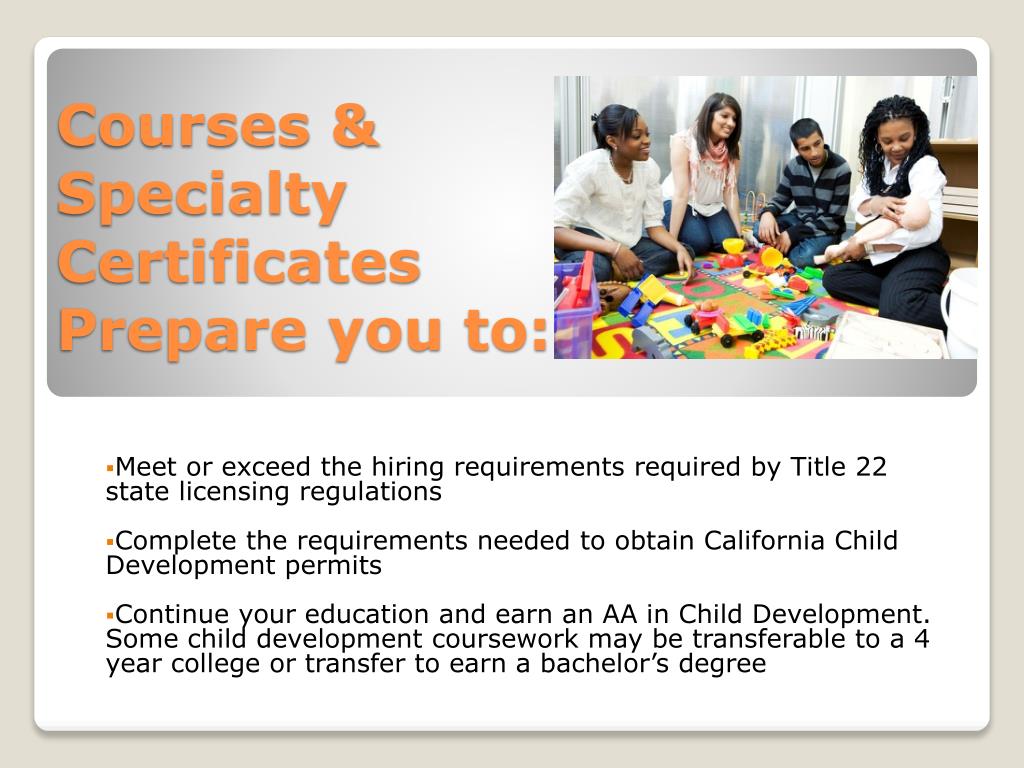 Courses & Specialty Certificates Prepare you to:

▪Meet or exceed the hiring requirements required by Title 22 state licensing regulations

▪Complete the requirements needed to obtain California Child Development permits

▪Continue your education and earn an AA in Child Development. Some child development coursework may be transferable to a 4 year college or transfer to earn a bachelor’s degree